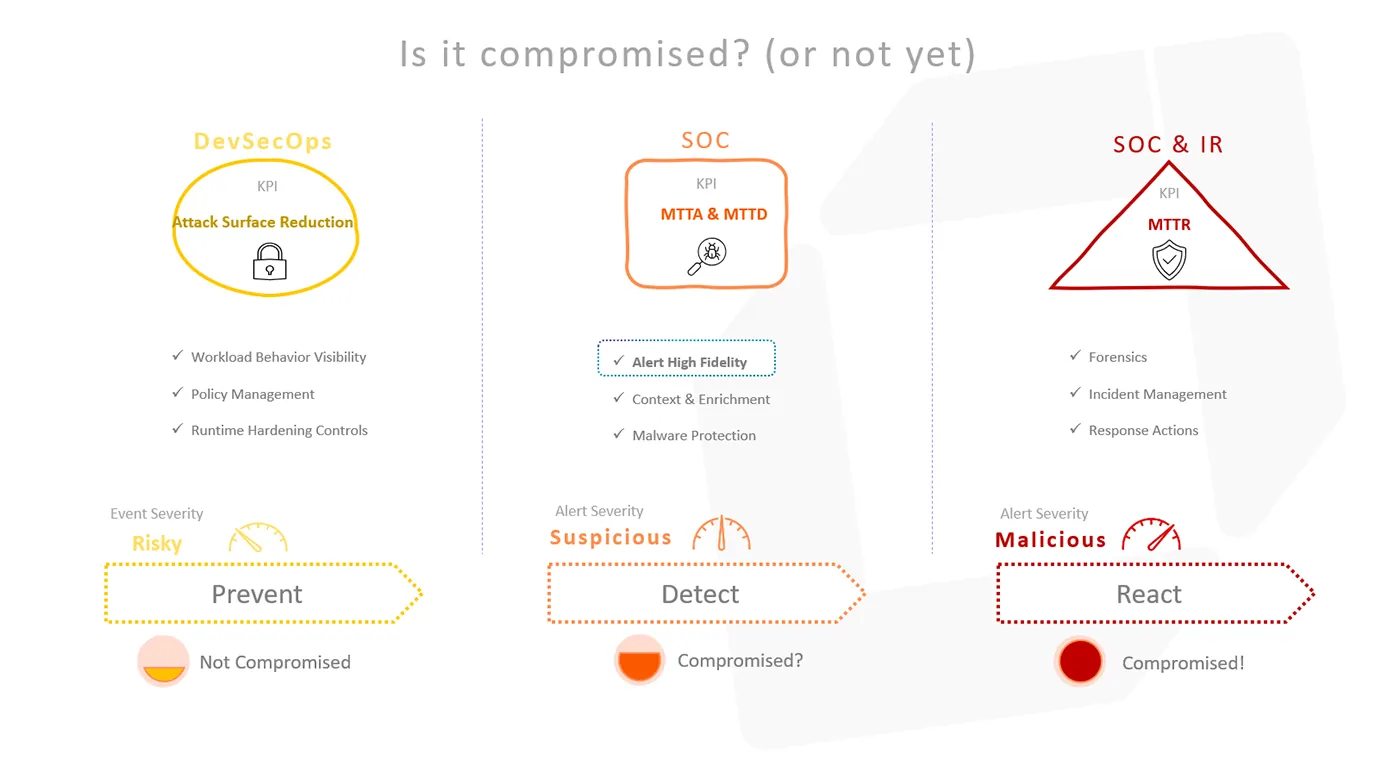 Is it compromised? (or not yet)

DevSecOps

KPI

Attack Surface Reduction

✓ Workload Behavior Visibility

✓ Policy Management

✓ Runtime Hardening Controls

Event Severity

Risky

Prevent

Not Compromised

SOC

KPI

MTTA & MTTD

✓ Alert High Fidelity

✓ Context & Enrichment

✓ Malware Protection

Alert Severity

Suspicious

Detect

Compromised?

SOC & IR

KPI

MTTR

✓ Forensics

✓ Incident Management

✓ Response Actions

Alert Severity

Malicious

React

Compromised!